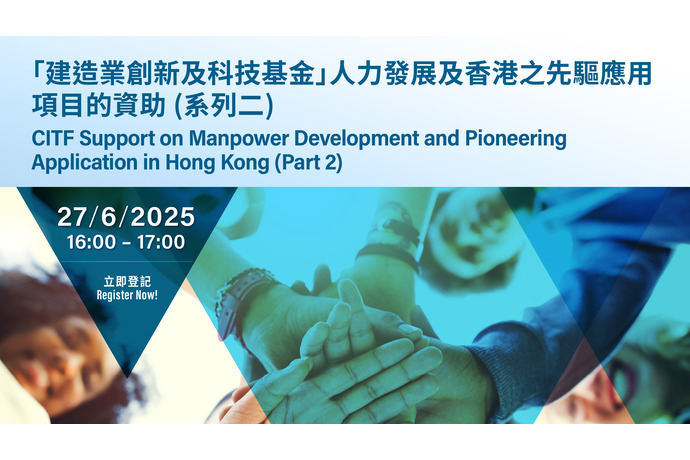 「建造業創新及科技基金」人力發展及香港之先驅應用項目的資助 (系列二)

CITF Support on Manpower Development and Pioneering Application in Hong Kong (Part 2)

27/6/2025
16:00 – 17:00

立即登記
Register Now!